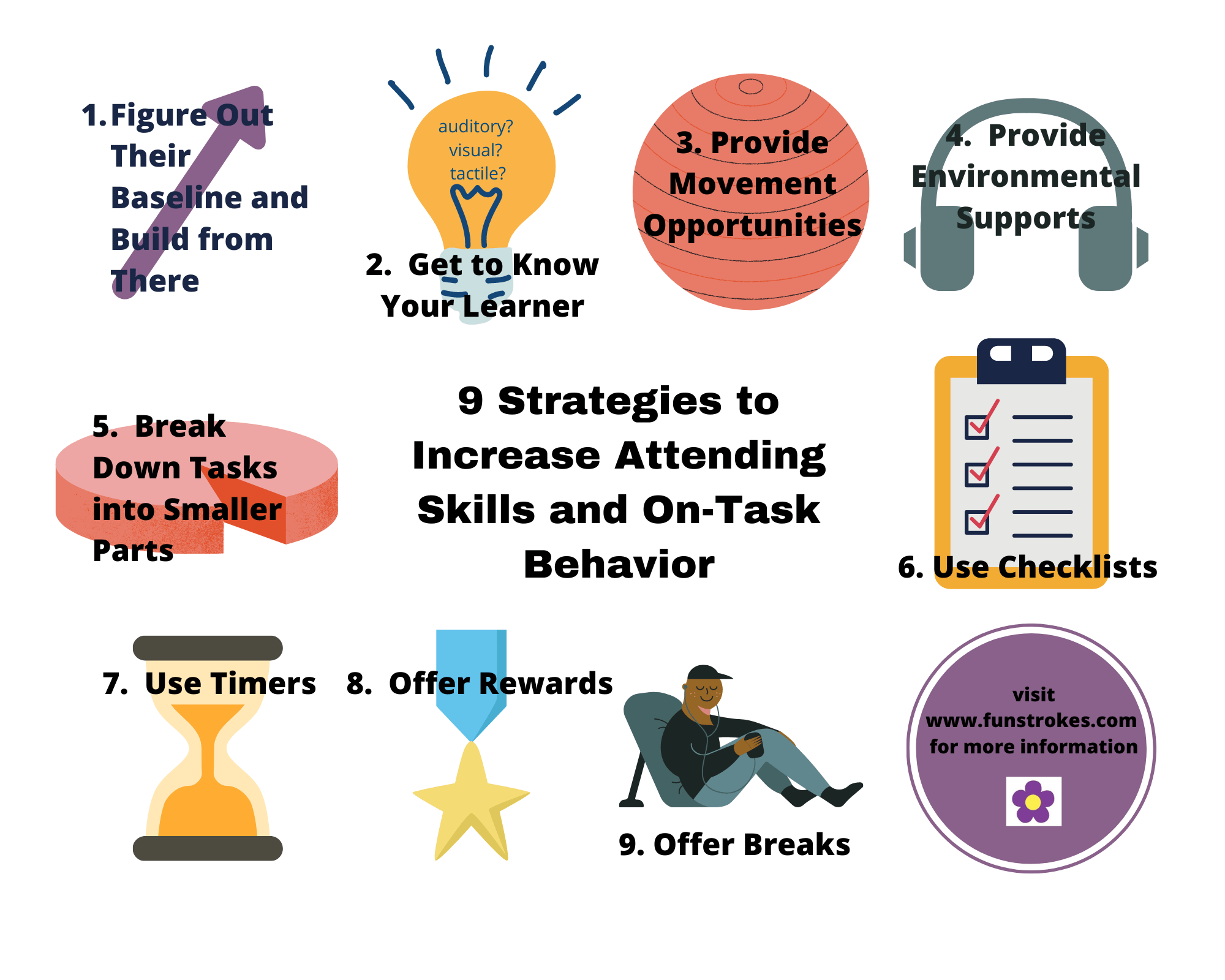 1. Figure Out Their Baseline and Build from There

auditory?
visual?
tactile?

2. Get to Know Your Learner

3. Provide Movement Opportunities

4. Provide Environmental Supports

5. Break Down Tasks into Smaller Parts

9 Strategies to Increase Attending Skills and On-Task Behavior

6. Use Checklists

7. Use Timers

8. Offer Rewards

9. Offer Breaks

visit www.funstrokes.com for more information